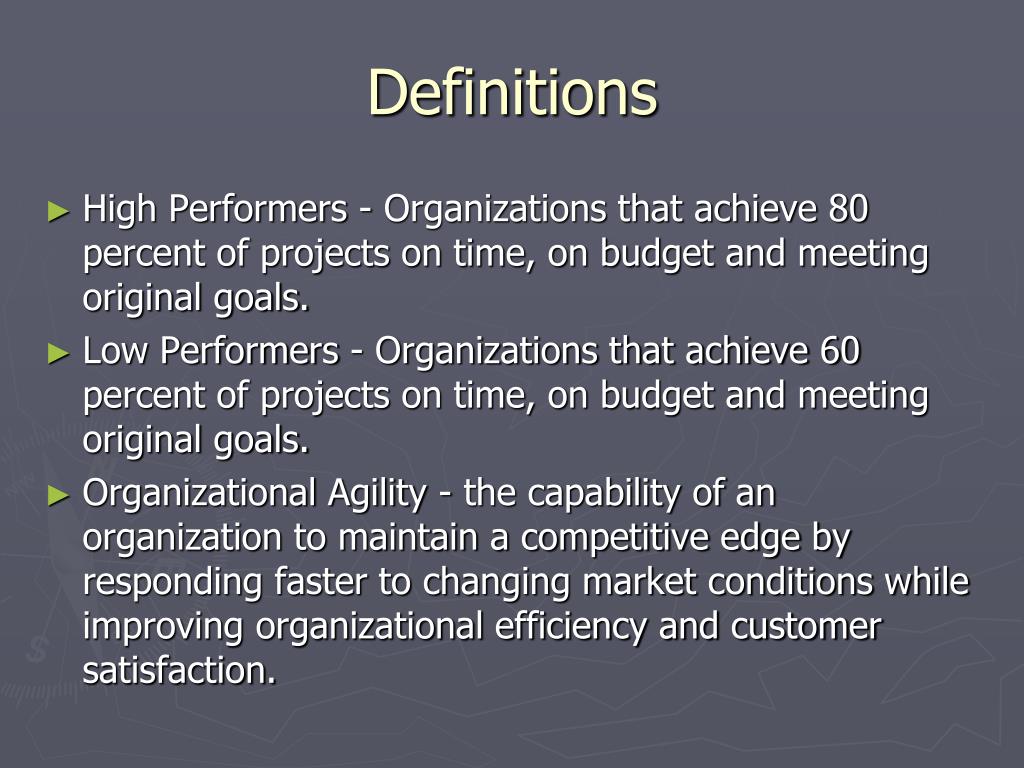 Definitions

► High Performers - Organizations that achieve 80 percent of projects on time, on budget and meeting original goals.

► Low Performers - Organizations that achieve 60 percent of projects on time, on budget and meeting original goals.

► Organizational Agility - the capability of an organization to maintain a competitive edge by responding faster to changing market conditions while improving organizational efficiency and customer satisfaction.